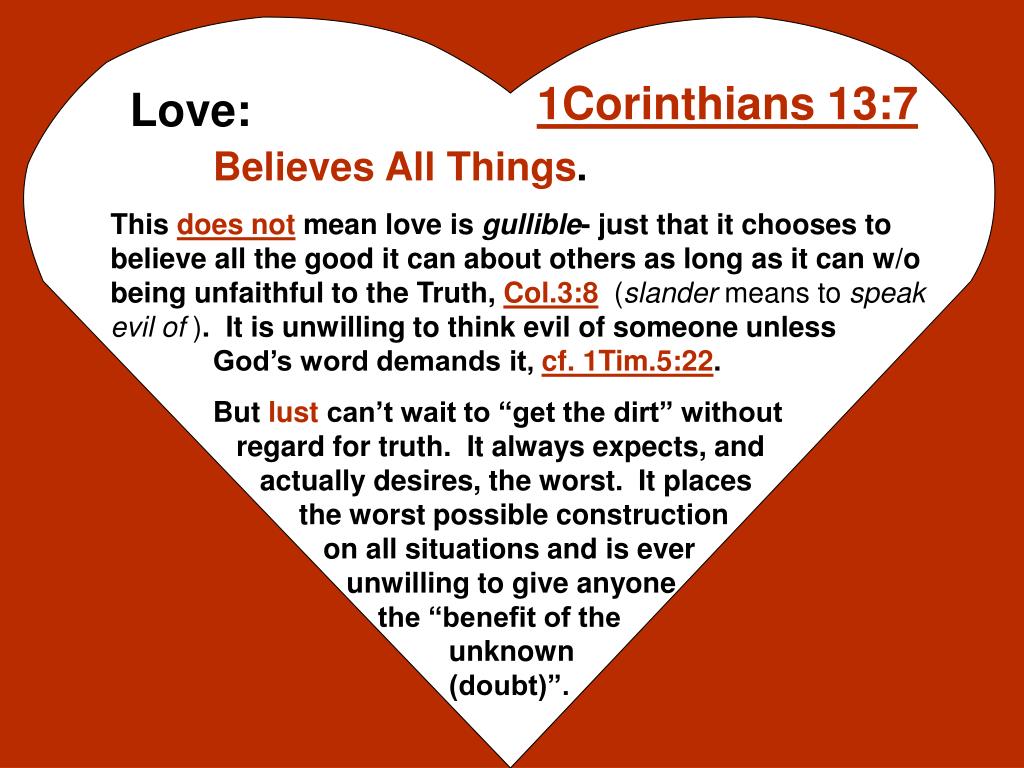 Love:

1Corinthians 13:7

Believes All Things.

This does not mean love is gullible- just that it chooses to believe all the good it can about others as long as it can w/o being unfaithful to the Truth, Col.3:8 (slander means to speak evil of ). It is unwilling to think evil of someone unless God's word demands it, cf. 1Tim.5:22.

But lust can't wait to "get the dirt" without regard for truth. It always expects, and actually desires, the worst. It places the worst possible construction on all situations and is ever unwilling to give anyone the "benefit of the unknown (doubt)".